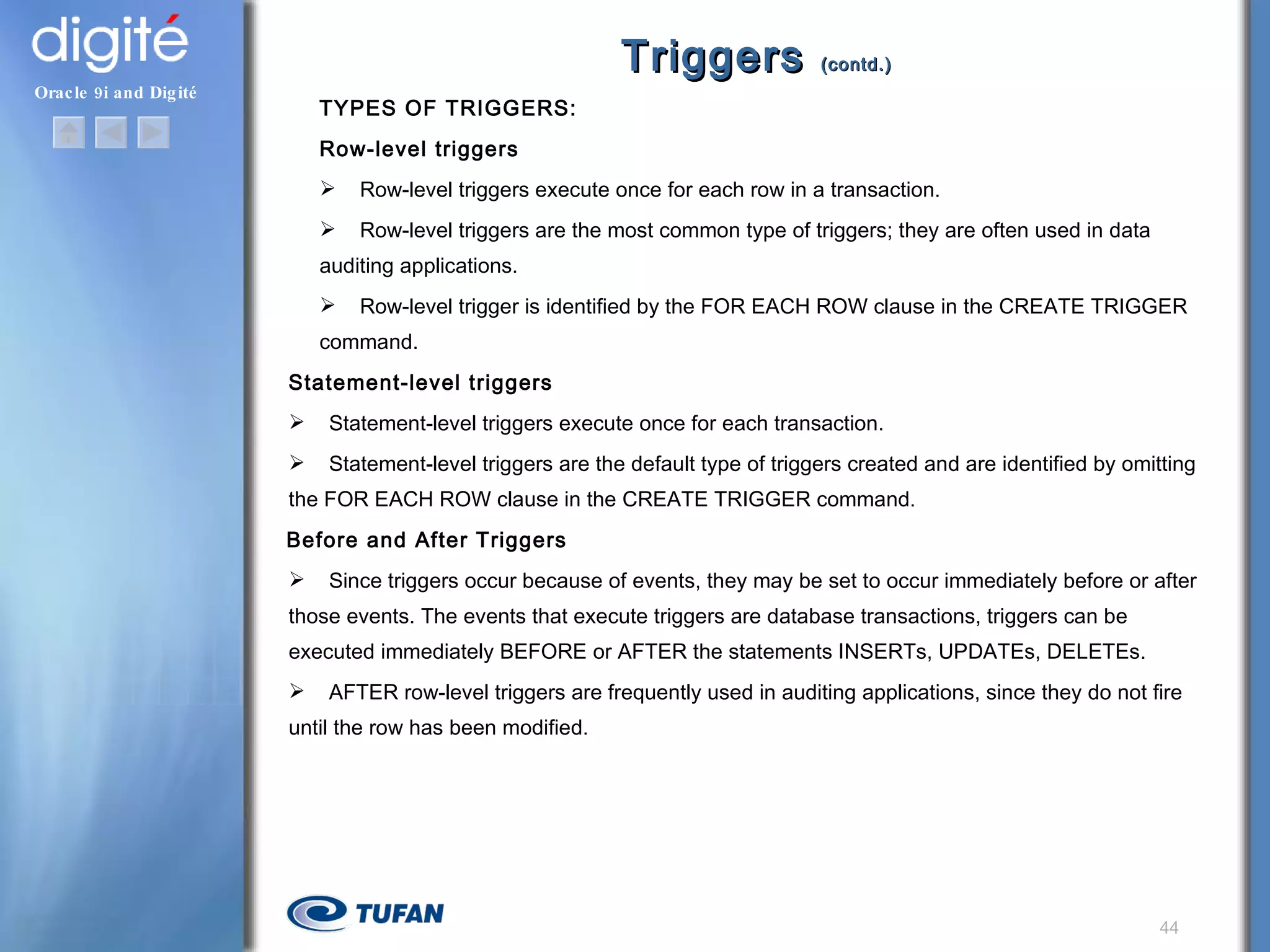 digité
Oracle 9i and Digité

Triggers (contd.)

TYPES OF TRIGGERS:

Row-level triggers

➢ Row-level triggers execute once for each row in a transaction.

➢ Row-level triggers are the most common type of triggers; they are often used in data auditing applications.

➢ Row-level trigger is identified by the FOR EACH ROW clause in the CREATE TRIGGER command.

Statement-level triggers

➢ Statement-level triggers execute once for each transaction.

➢ Statement-level triggers are the default type of triggers created and are identified by omitting the FOR EACH ROW clause in the CREATE TRIGGER command.

Before and After Triggers

➢ Since triggers occur because of events, they may be set to occur immediately before or after those events. The events that execute triggers are database transactions, triggers can be executed immediately BEFORE or AFTER the statements INSERTs, UPDATEs, DELETEs.

➢ AFTER row-level triggers are frequently used in auditing applications, since they do not fire until the row has been modified.

TUFAN

44